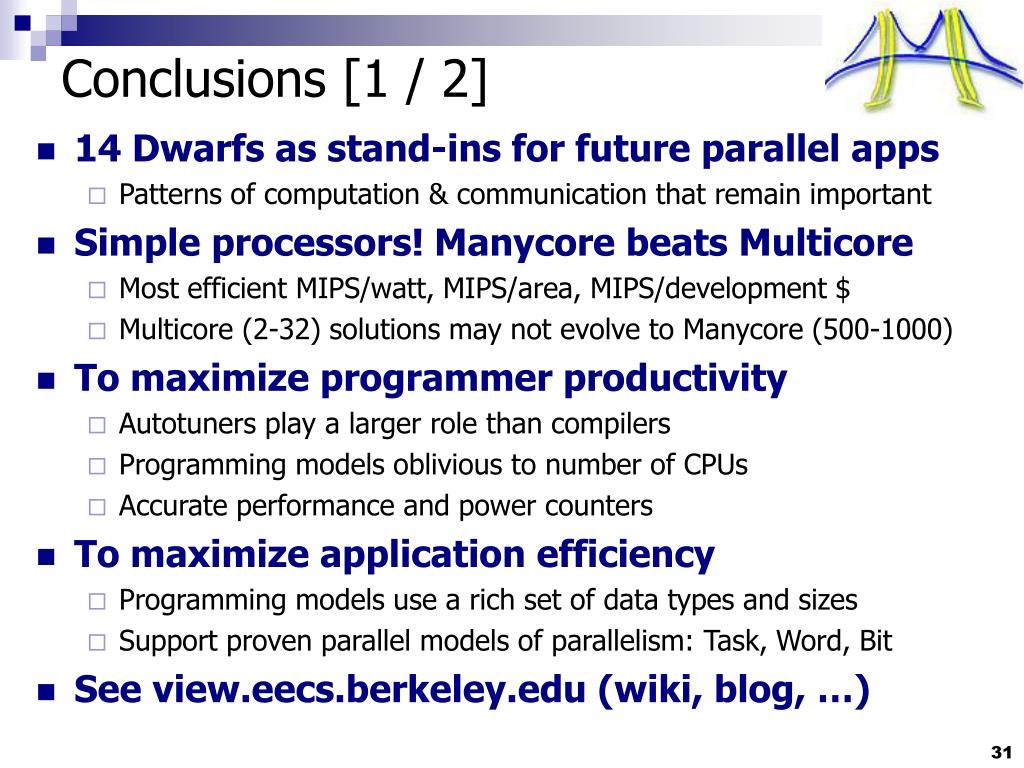 Conclusions [1 / 2]

- 14 Dwarfs as stand-ins for future parallel apps
  - Patterns of computation & communication that remain important
- Simple processors! Manycore beats Multicore
  - Most efficient MIPS/watt, MIPS/area, MIPS/development $
  - Multicore (2-32) solutions may not evolve to Manycore (500-1000)
- To maximize programmer productivity
  - Autotuners play a larger role than compilers
  - Programming models oblivious to number of CPUs
  - Accurate performance and power counters
- To maximize application efficiency
  - Programming models use a rich set of data types and sizes
  - Support proven parallel models of parallelism: Task, Word, Bit
- See view.eecs.berkeley.edu (wiki, blog, …)

31